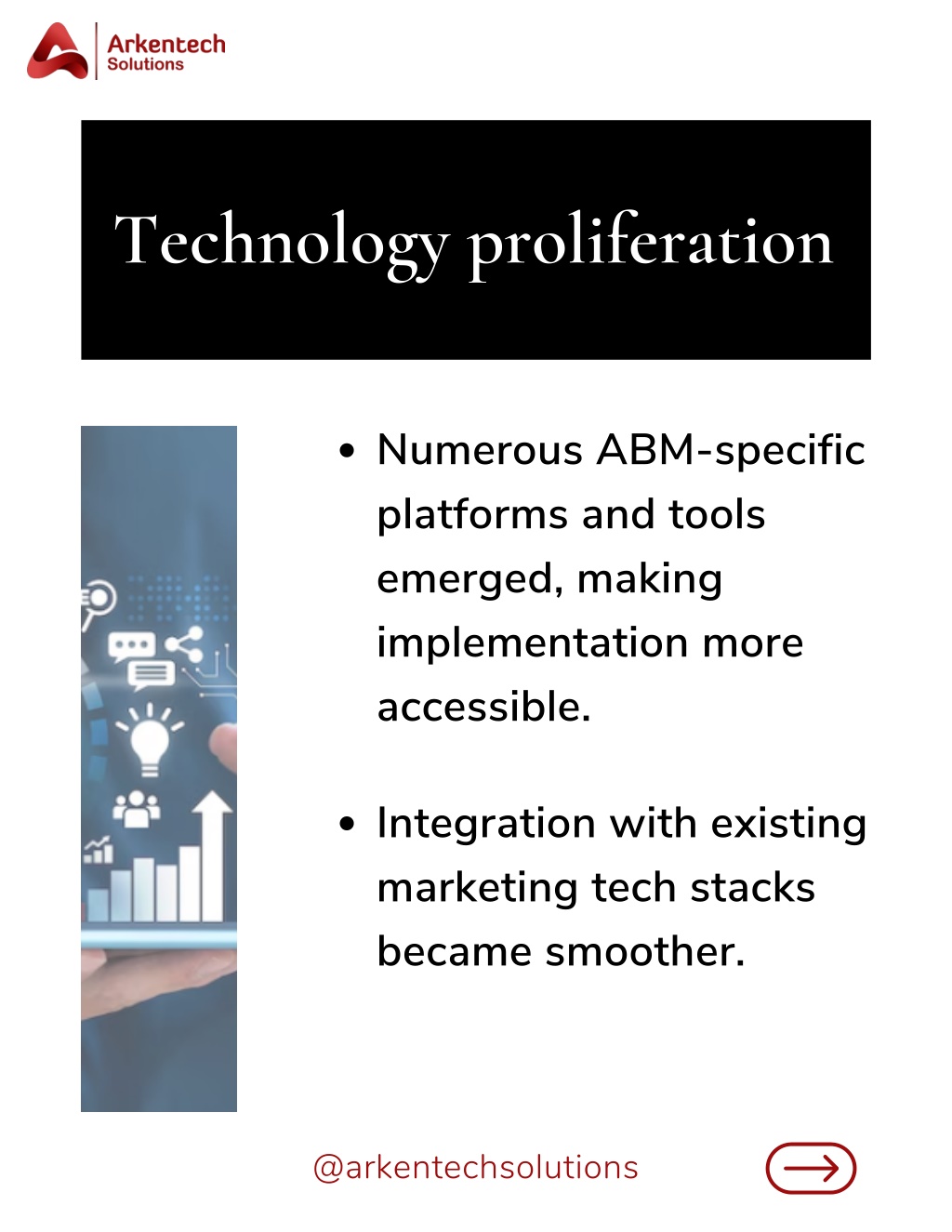 Arkentech
Solutions

Technology proliferation

• Numerous ABM-specific platforms and tools emerged, making implementation more accessible.

• Integration with existing marketing tech stacks became smoother.

@arkentechsolutions